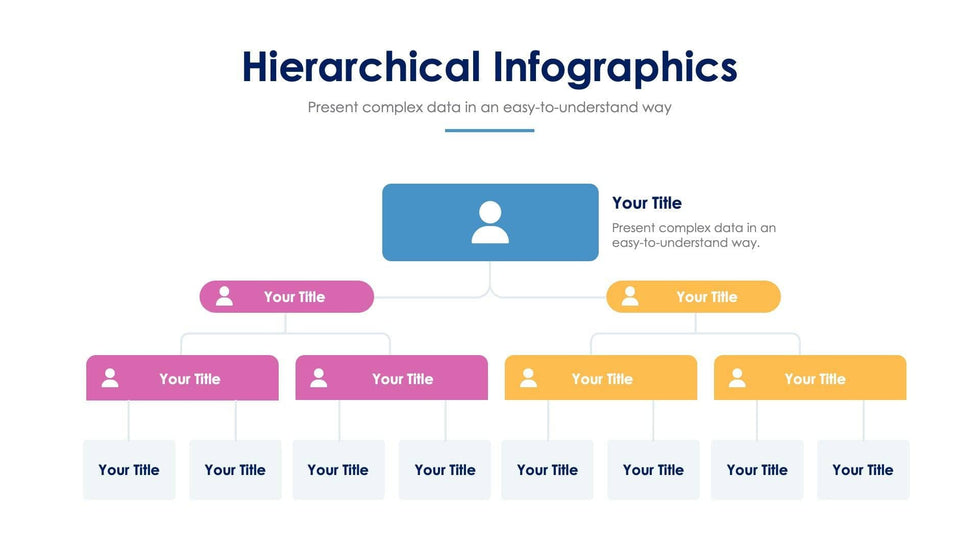 Hierarchical Infographics

Present complex data in an easy-to-understand way

Your Title

Present complex data in an easy-to-understand way.

Your Title

Your Title

Your Title

Your Title

Your Title

Your Title

Your Title

Your Title

Your Title

Your Title

Your Title

Your Title

Your Title

Your Title